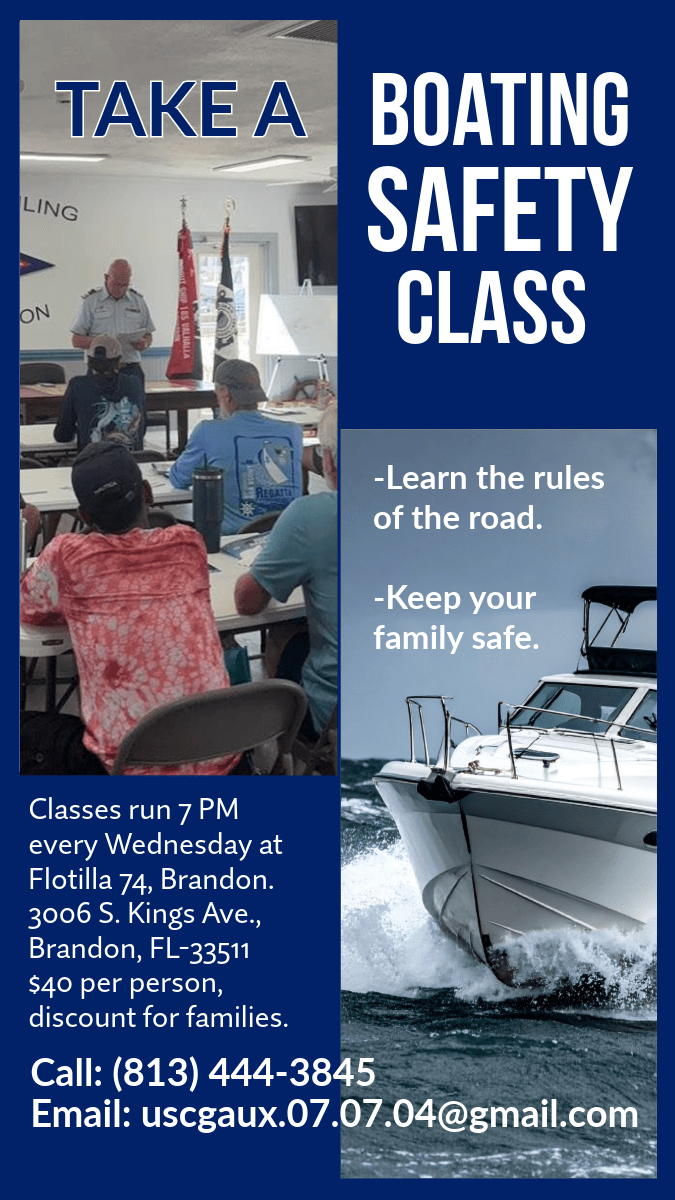 TAKE A

BOATING SAFETY CLASS

LING

ON

REGATTA

-Learn the rules of the road.

-Keep your family safe.

Classes run 7 PM every Wednesday at Flotilla 74, Brandon. 3006 S. Kings Ave., Brandon, FL-33511 $40 per person, discount for families.

Call: (813) 444-3845
Email: uscgaux.07.07.04@gmail.com